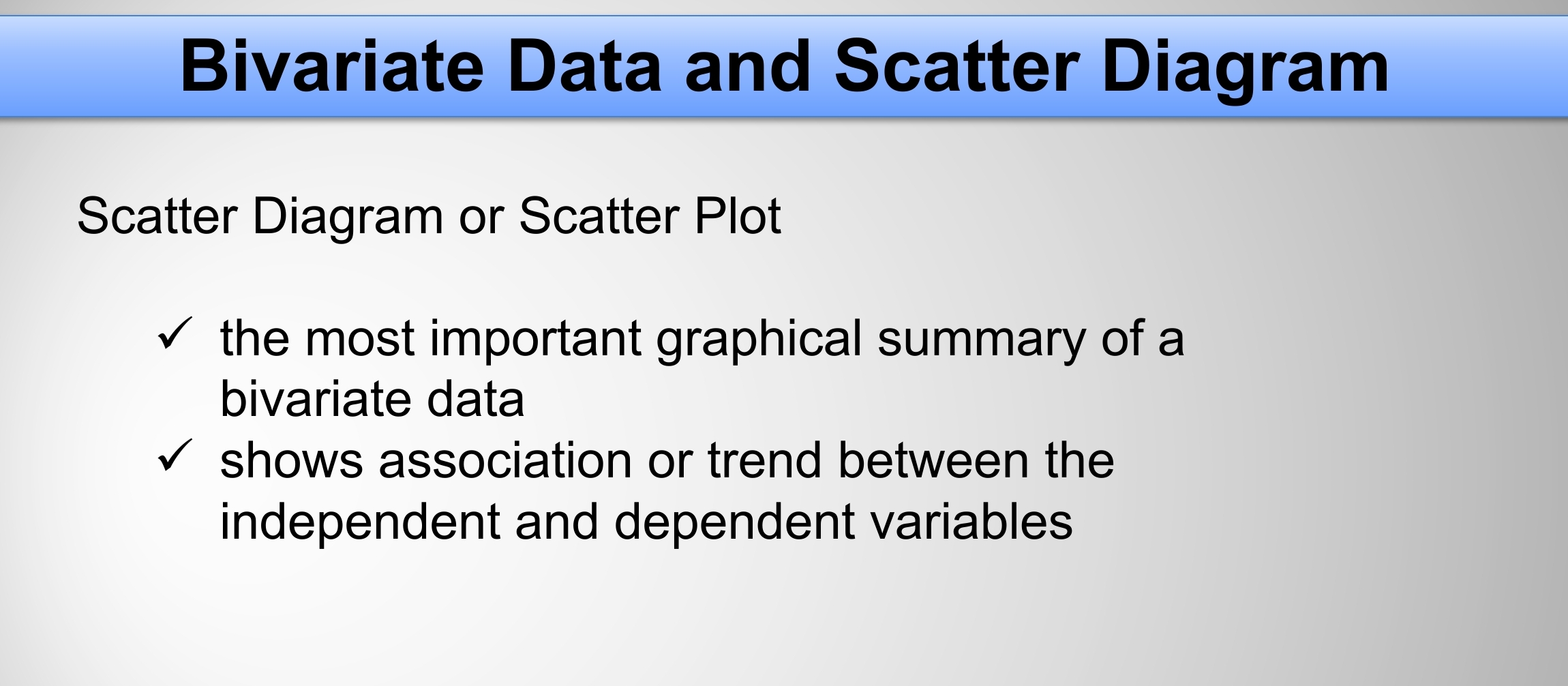 Bivariate Data and Scatter Diagram

Scatter Diagram or Scatter Plot

✓ the most important graphical summary of a bivariate data
✓ shows association or trend between the independent and dependent variables